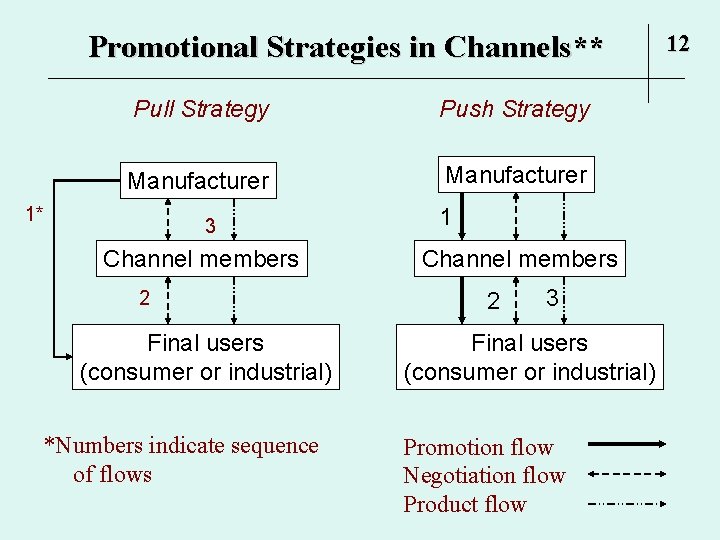 Promotional Strategies in Channels**

12

Pull Strategy

Manufacturer

1*

3

Channel members

2

Final users
(consumer or industrial)

Push Strategy

Manufacturer

1

Channel members

2

3

Final users
(consumer or industrial)

*Numbers indicate sequence of flows

Promotion flow
Negotiation flow
Product flow